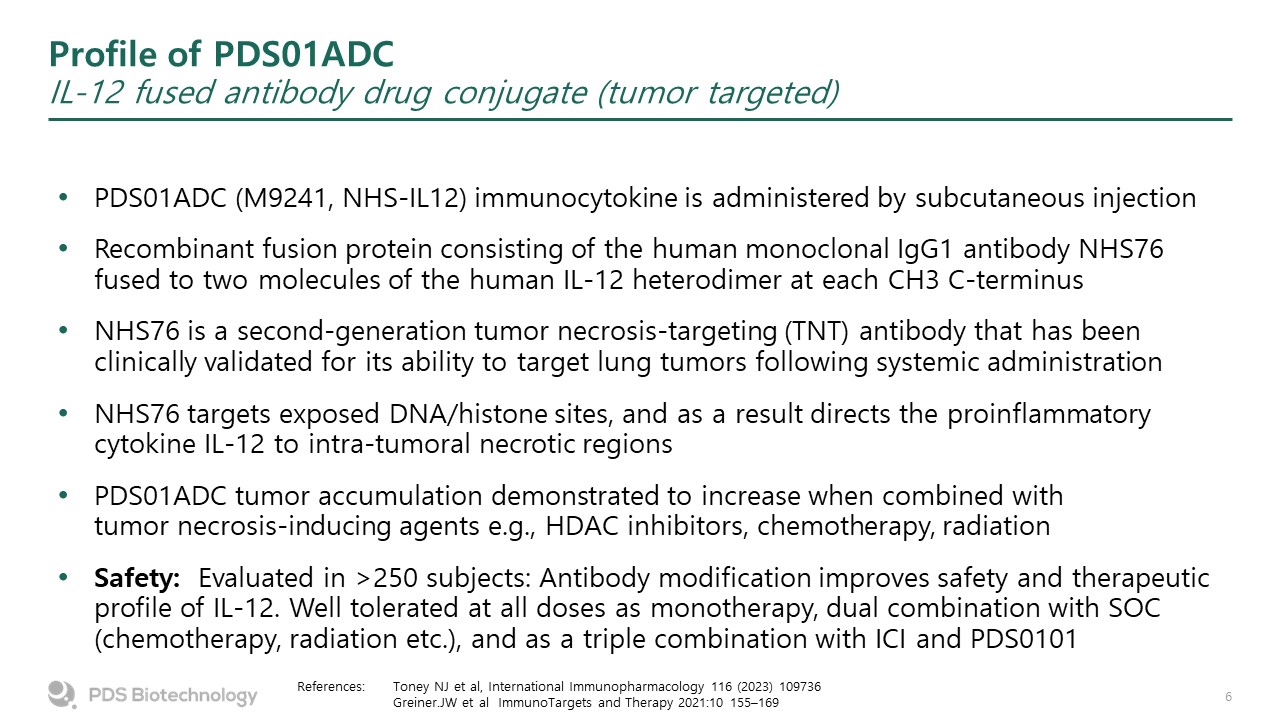 Profile of PDS01ADC
IL-12 fused antibody drug conjugate (tumor targeted)

• PDS01ADC (M9241, NHS-IL12) immunocytokine is administered by subcutaneous injection

• Recombinant fusion protein consisting of the human monoclonal IgG1 antibody NHS76 fused to two molecules of the human IL-12 heterodimer at each CH3 C-terminus

• NHS76 is a second-generation tumor necrosis-targeting (TNT) antibody that has been clinically validated for its ability to target lung tumors following systemic administration

• NHS76 targets exposed DNA/histone sites, and as a result directs the proinflammatory cytokine IL-12 to intra-tumoral necrotic regions

• PDS01ADC tumor accumulation demonstrated to increase when combined with tumor necrosis-inducing agents e.g., HDAC inhibitors, chemotherapy, radiation

• Safety: Evaluated in >250 subjects: Antibody modification improves safety and therapeutic profile of IL-12. Well tolerated at all doses as monotherapy, dual combination with SOC (chemotherapy, radiation etc.), and as a triple combination with ICI and PDS0101

PDS Biotechnology

References: Toney NJ et al, International Immunopharmacology 116 (2023) 109736
Greiner.JW et al ImmunoTargets and Therapy 2021:10 155–169

6